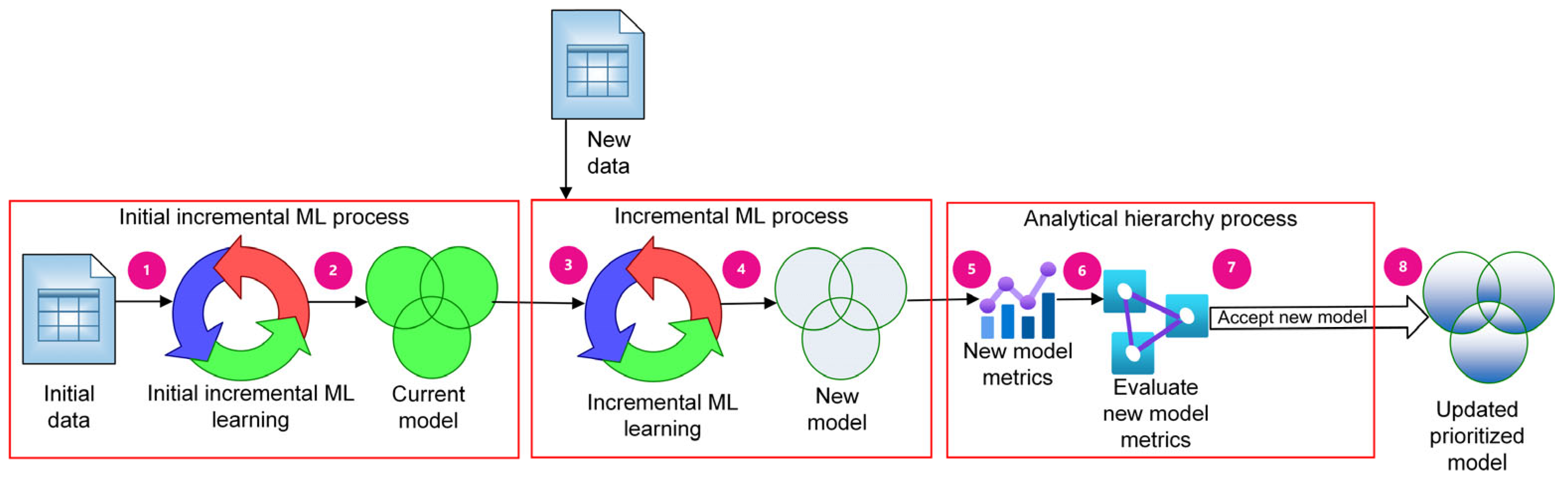 New data

Initial incremental ML process

1

2

Initial data

Initial incremental ML learning

Current model

Incremental ML process

3

4

Incremental ML learning

New model

Analytical hierarchy process

5

6

7

New model metrics

Evaluate new model metrics

Accept new model

8

Updated prioritized model